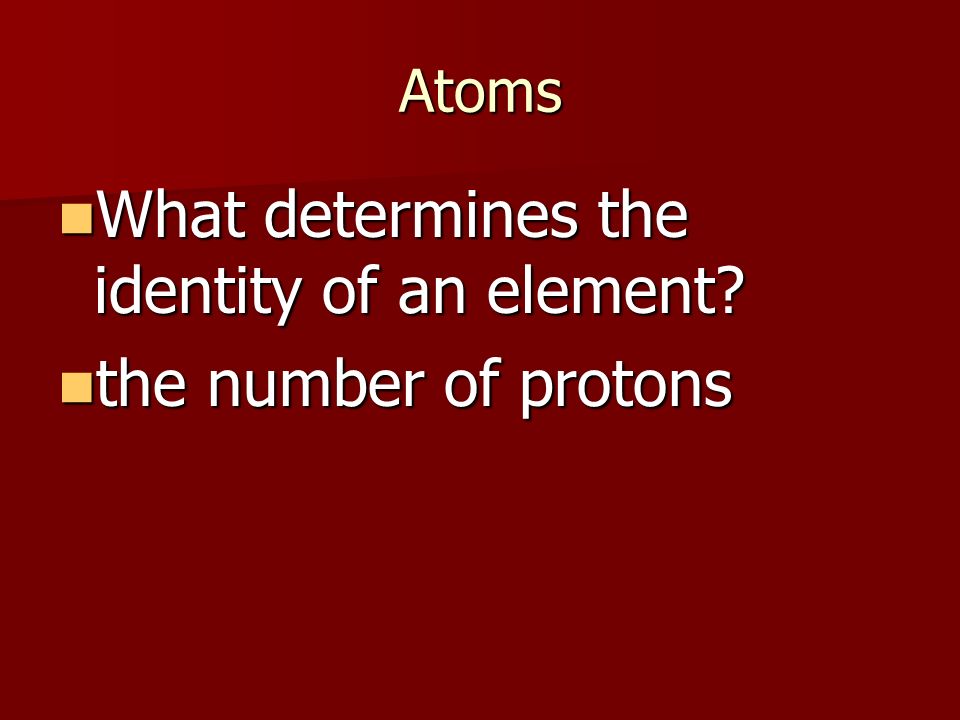 Atoms

What determines the identity of an element?

the number of protons